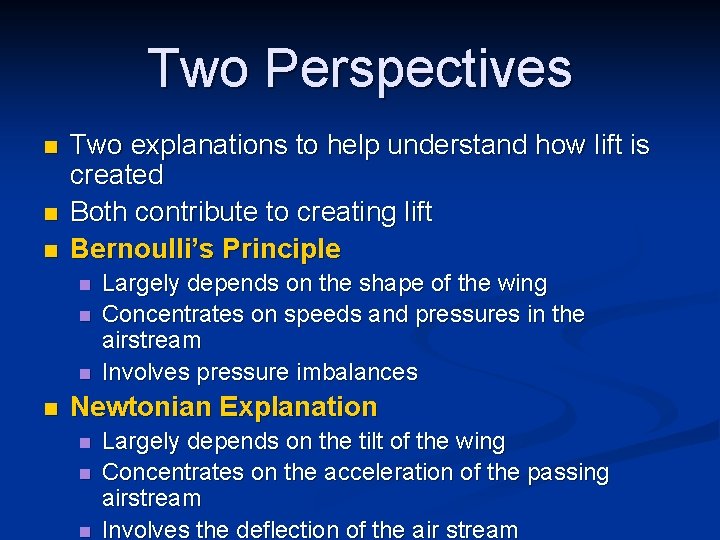 Two Perspectives

Two explanations to help understand how lift is created

Both contribute to creating lift

Bernoulli's Principle

Largely depends on the shape of the wing

Concentrates on speeds and pressures in the airstream

Involves pressure imbalances

Newtonian Explanation

Largely depends on the tilt of the wing

Concentrates on the acceleration of the passing airstream

Involves the deflection of the air stream